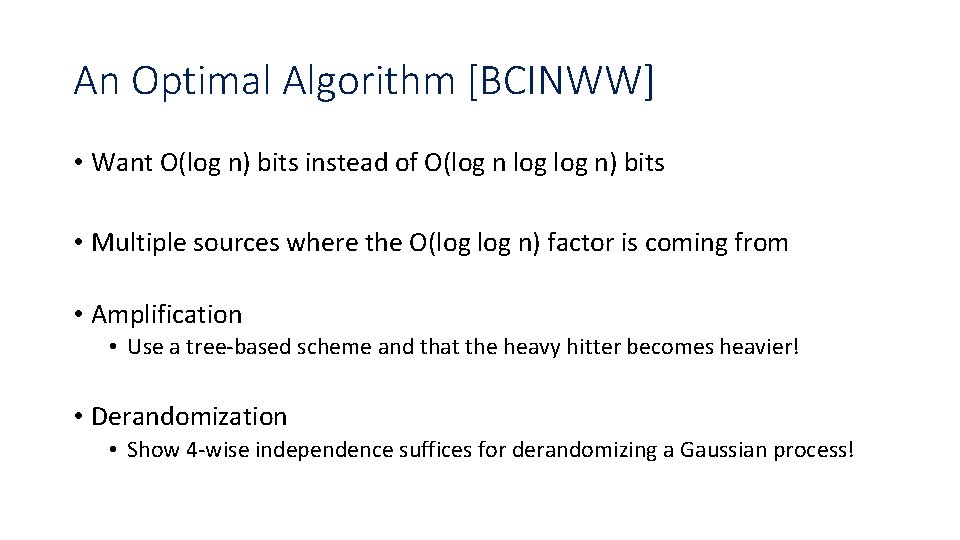 An Optimal Algorithm [BCINWW]

• Want O(log n) bits instead of O(log n log log n) bits

• Multiple sources where the O(log log n) factor is coming from

• Amplification
  • Use a tree-based scheme and that the heavy hitter becomes heavier!

• Derandomization
  • Show 4-wise independence suffices for derandomizing a Gaussian process!